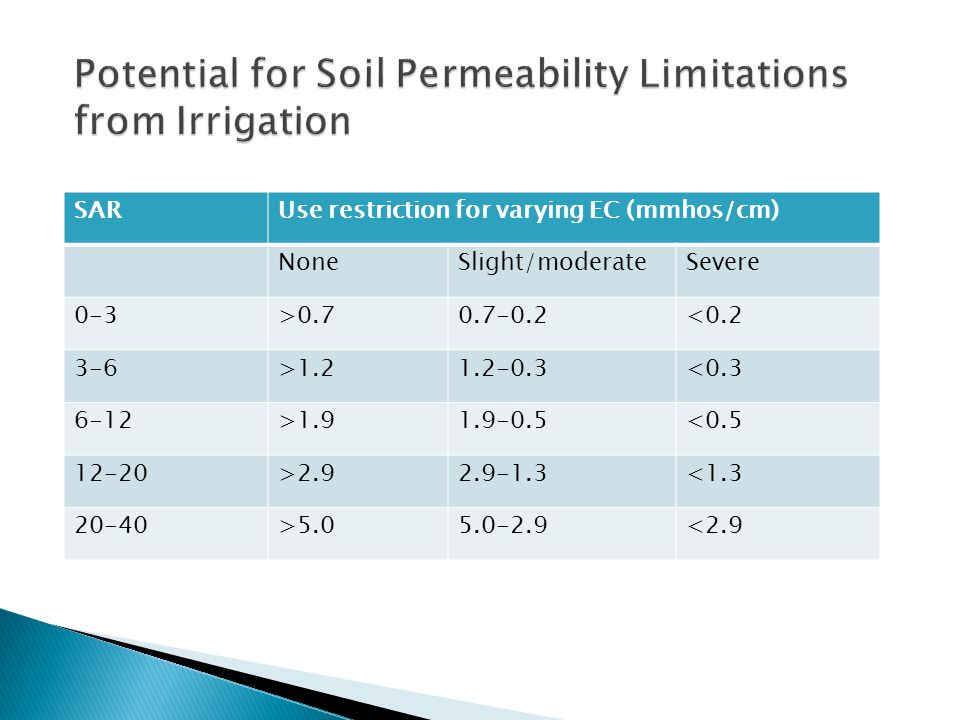 Potential for Soil Permeability Limitations from Irrigation

| SAR | Use restriction for varying EC (mmhos/cm) | | |
|---|---|---|---|
| | None | Slight/moderate | Severe |
| 0-3 | >0.7 | 0.7-0.2 | <0.2 |
| 3-6 | >1.2 | 1.2-0.3 | <0.3 |
| 6-12 | >1.9 | 1.9-0.5 | <0.5 |
| 12-20 | >2.9 | 2.9-1.3 | <1.3 |
| 20-40 | >5.0 | 5.0-2.9 | <2.9 |